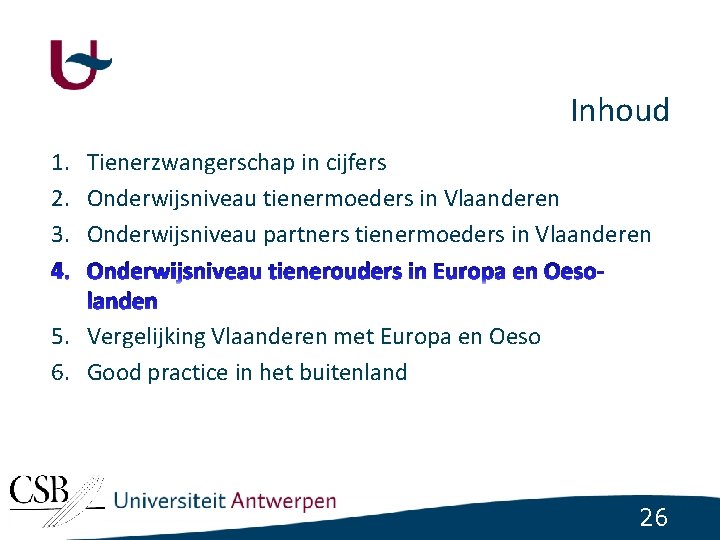 Inhoud

1. Tienerzwangerschap in cijfers
2. Onderwijsniveau tienermoeders in Vlaanderen
3. Onderwijsniveau partners tienermoeders in Vlaanderen
4. Onderwijsniveau tienerouders in Europa en Oeso-landen
5. Vergelijking Vlaanderen met Europa en Oeso
6. Good practice in het buitenland

CSB
Universiteit Antwerpen

26